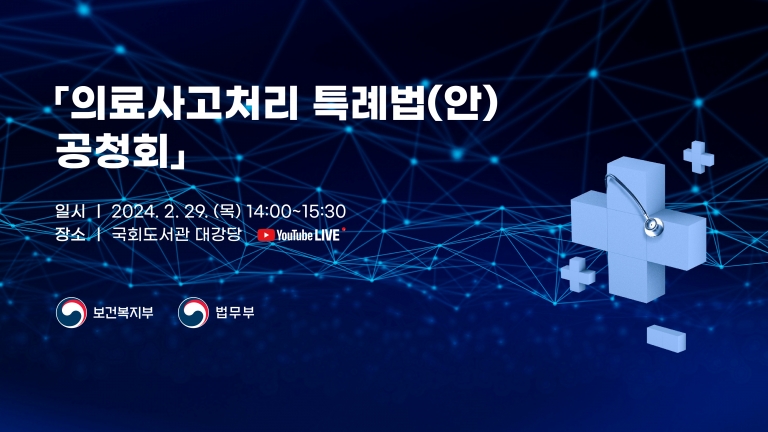 「의료사고처리 특례법(안) 공청회」

일시 | 2024. 2. 29. (목) 14:00~15:30
장소 | 국회도서관 대강당 YouTube LIVE

보건복지부 법무부